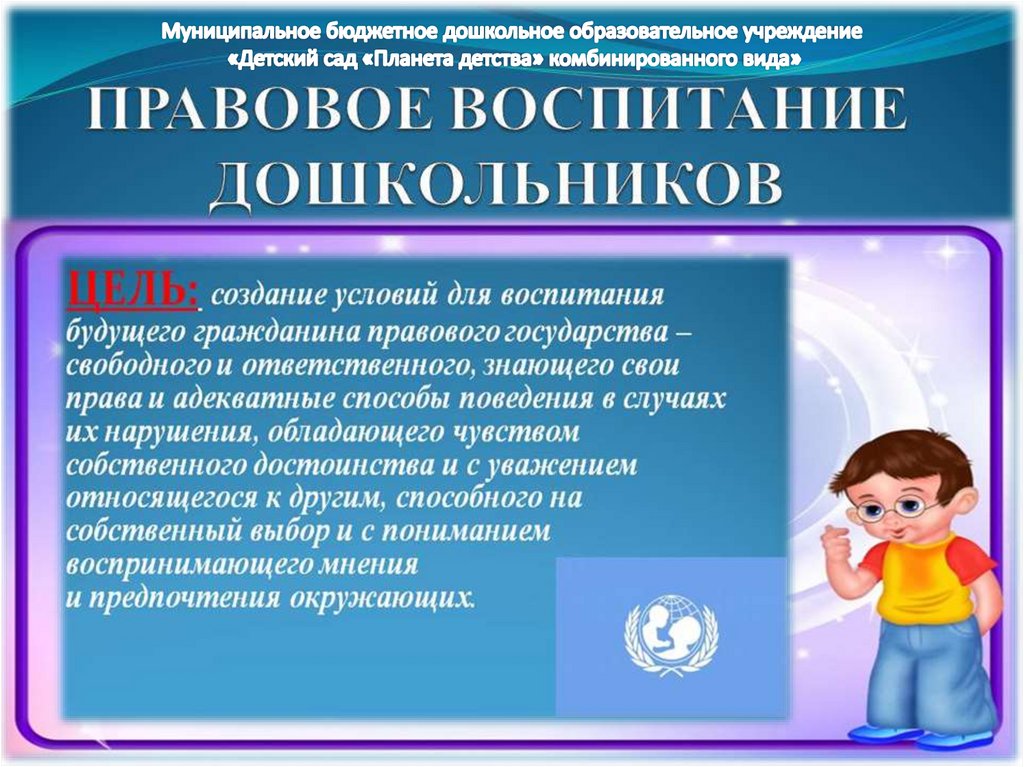 Муниципальное бюджетное дошкольное образовательное учреждение «Детский сад «Планета детства» комбинированного вида»

ПРАВОВОЕ ВОСПИТАНИЕ ДОШКОЛЬНИКОВ

ЦЕЛЬ: создание условий для воспитания будущего гражданина правового государства – свободного и ответственного, знающего свои права и адекватные способы поведения в случаях их нарушения, обладающего чувством собственного достоинства и с уважением относящегося к другим, способного на собственный выбор и с пониманием воспринимающего мнения и предпочтения окружающих.